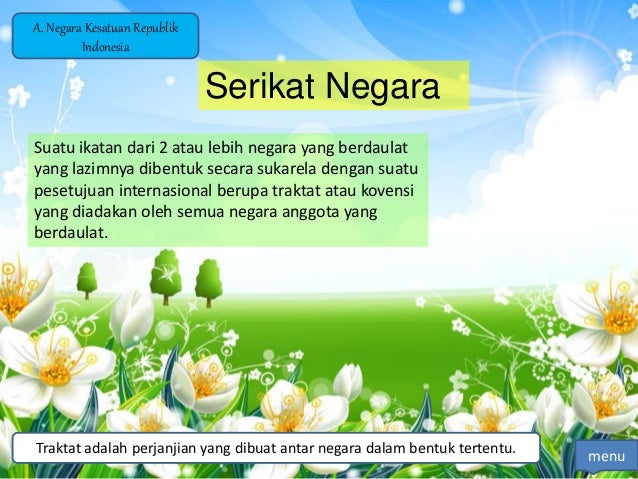 A. Negara Kesatuan Republik Indonesia

Serikat Negara

Suatu ikatan dari 2 atau lebih negara yang berdaulat yang lazimnya dibentuk secara sukarela dengan suatu pesetujuan internasional berupa traktat atau kovensi yang diadakan oleh semua negara anggota yang berdaulat.

Traktat adalah perjanjian yang dibuat antar negara dalam bentuk tertentu.

menu